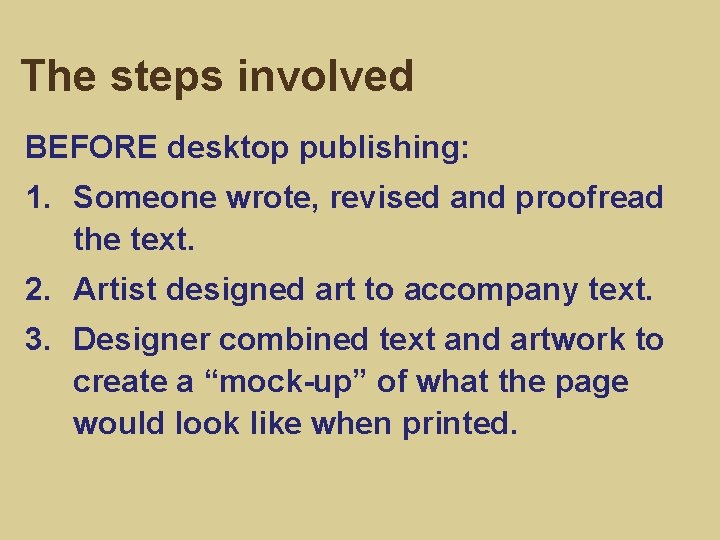 The steps involved

BEFORE desktop publishing:

1. Someone wrote, revised and proofread the text.
2. Artist designed art to accompany text.
3. Designer combined text and artwork to create a “mock-up” of what the page would look like when printed.